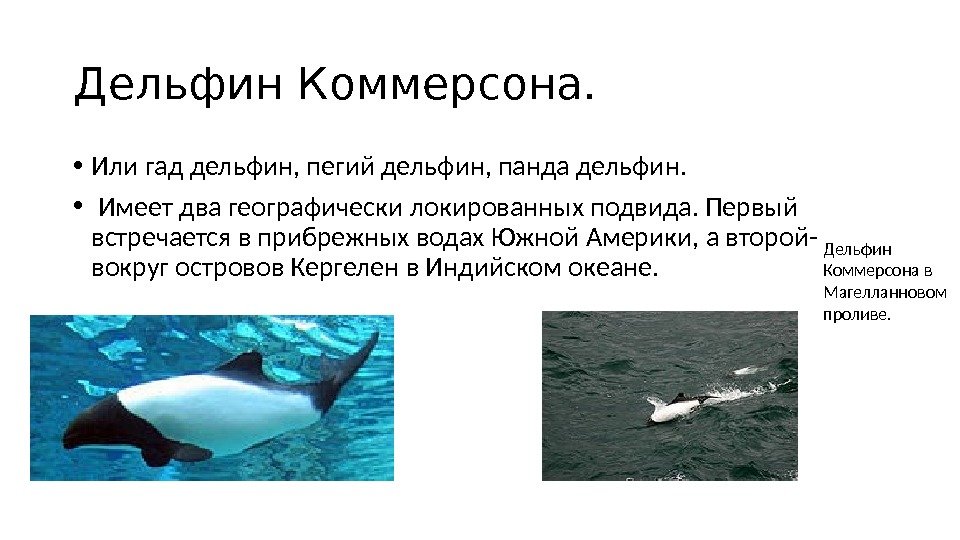 Дельфин Коммерсона.

• Или гад дельфин, пегий дельфин, панда дельфин.

• Имеет два географически локированных подвида. Первый встречается в прибрежных водах Южной Америки, а второй- вокруг островов Кергелен в Индийском океане.

Дельфин Коммерсона в Магелланновом проливе.